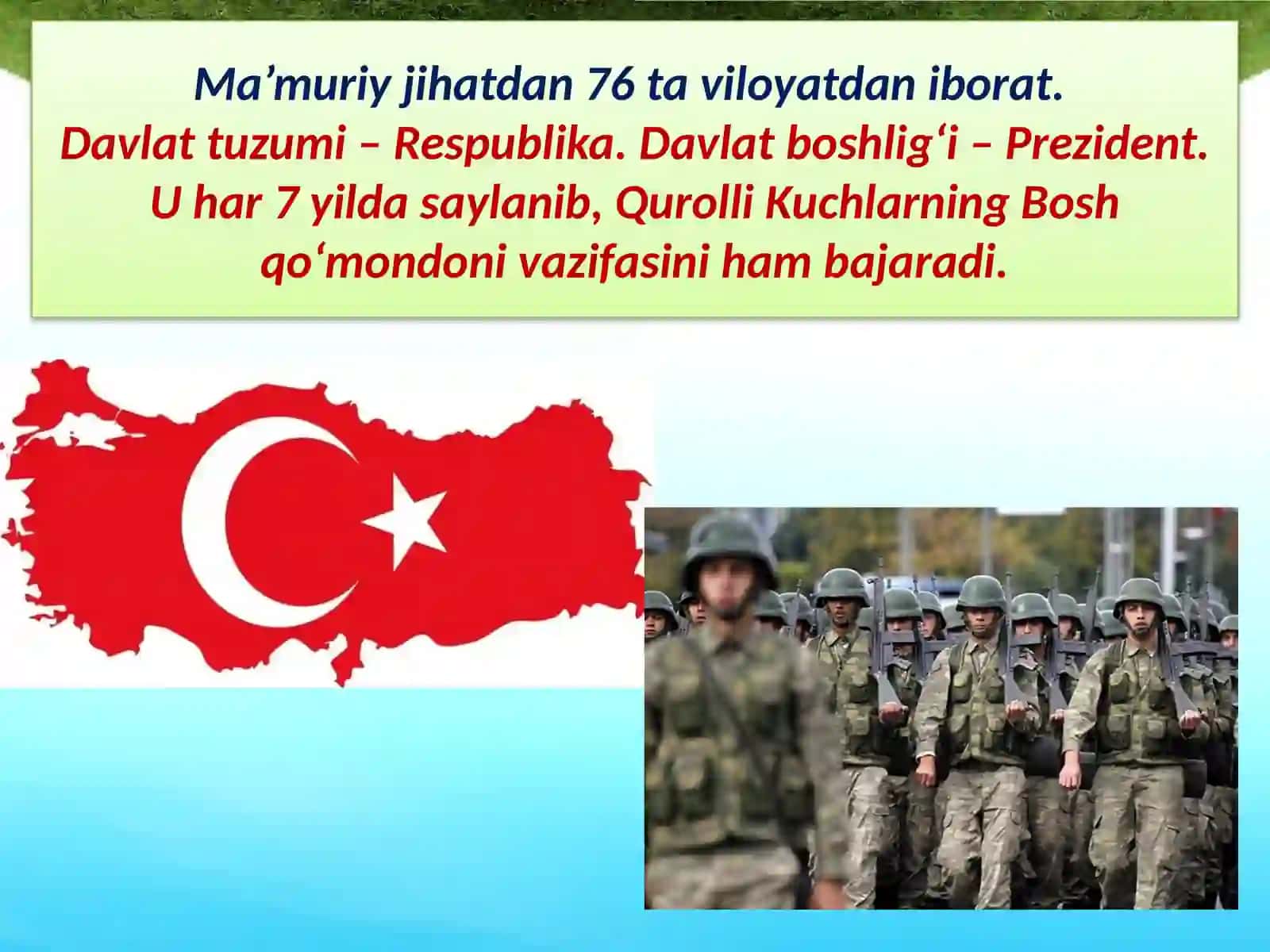 Ma’muriy jihatdan 76 ta viloyatdan iborat.
Davlat tuzumi – Respublika. Davlat boshlig‘i – Prezident. U har 7 yilda saylanib, Qurolli Kuchlarning Bosh qo‘mondoni vazifasini ham bajaradi.